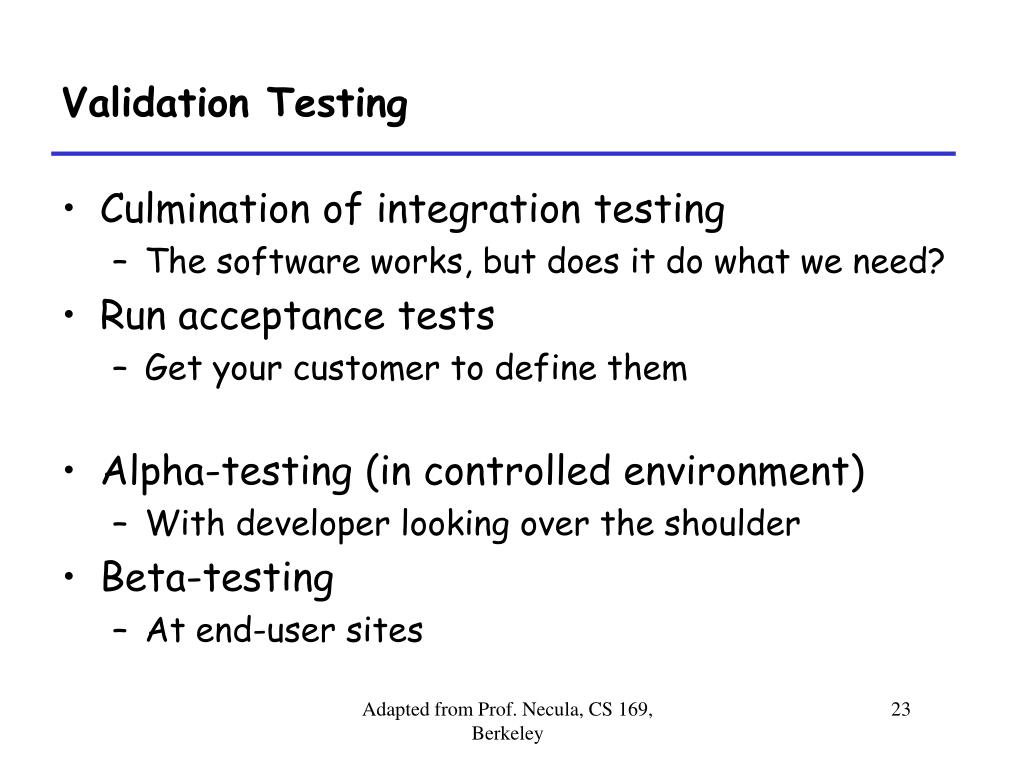 Validation Testing

• Culmination of integration testing
– The software works, but does it do what we need?
• Run acceptance tests
– Get your customer to define them

• Alpha-testing (in controlled environment)
– With developer looking over the shoulder
• Beta-testing
– At end-user sites

Adapted from Prof. Necula, CS 169, Berkeley

23